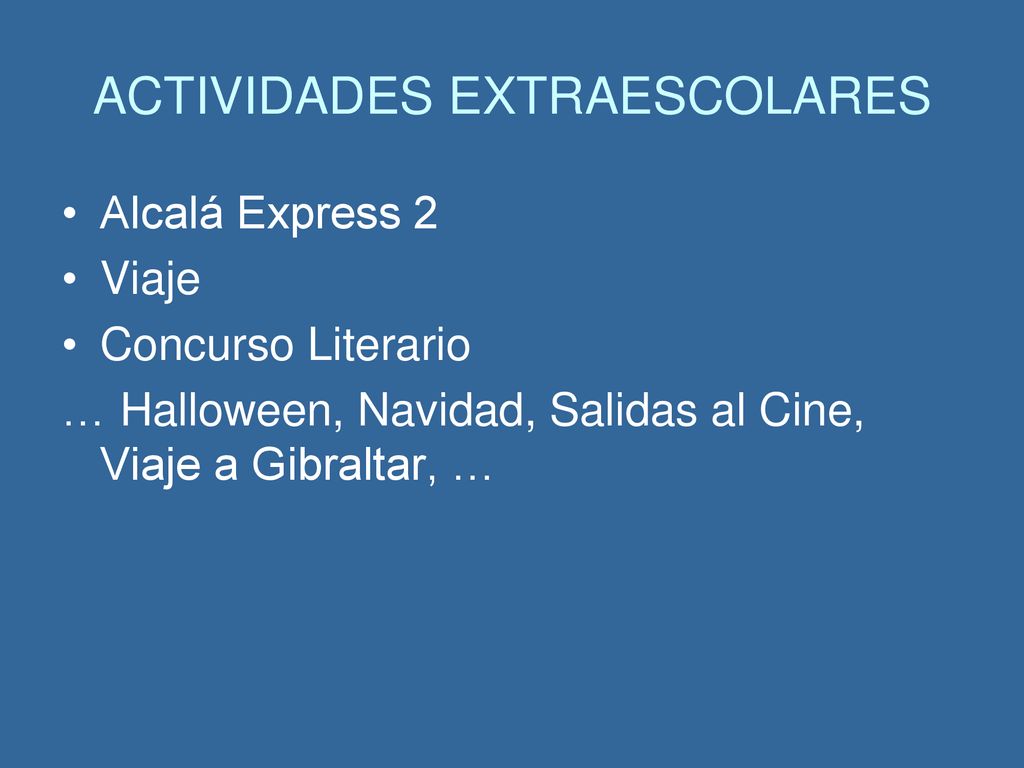 ACTIVIDADES EXTRAESCOLARES

• Alcalá Express 2
• Viaje
• Concurso Literario
… Halloween, Navidad, Salidas al Cine, Viaje a Gibraltar, …